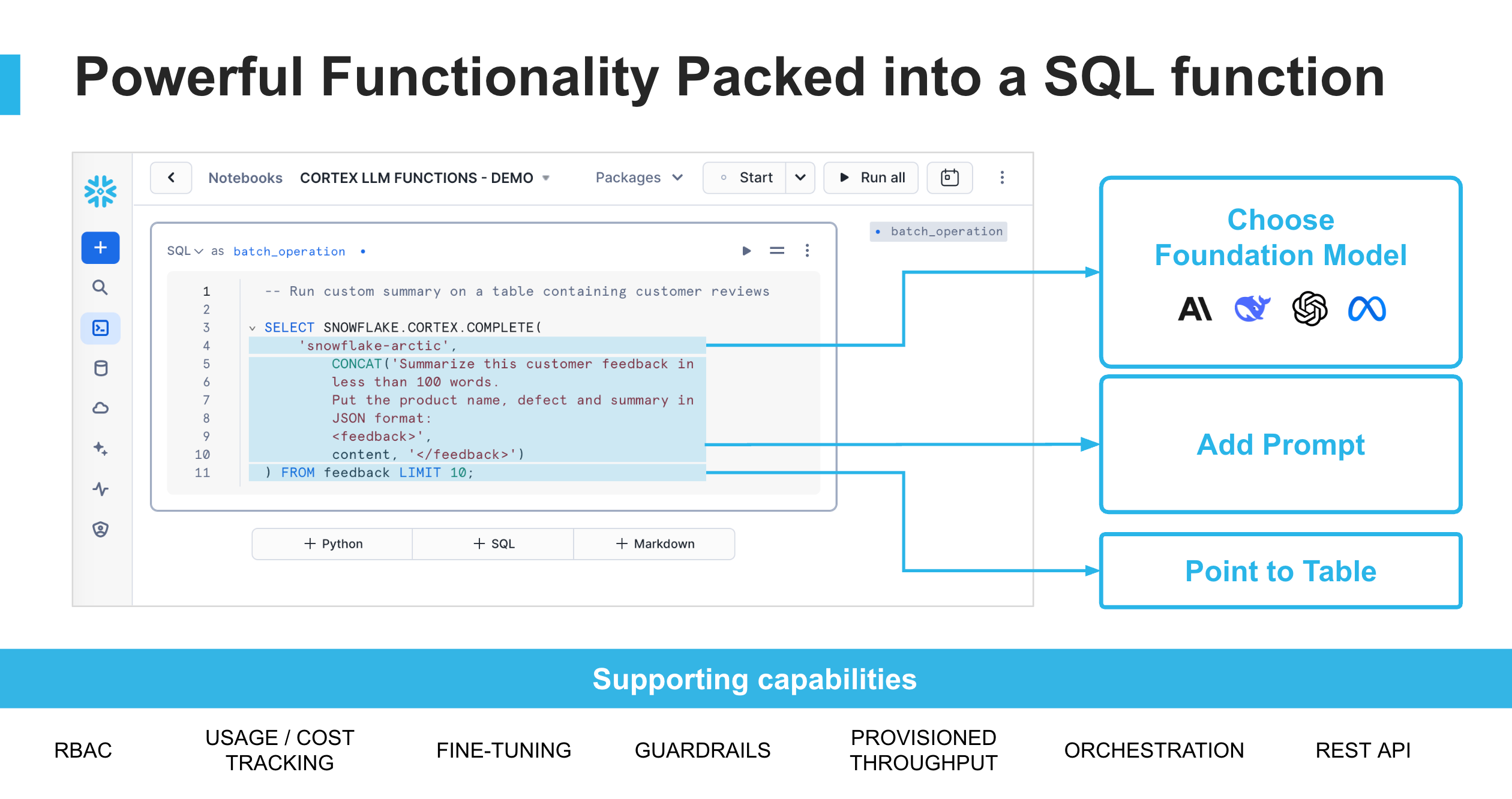 Powerful Functionality Packed into a SQL function

Notebooks CORTEX LLM FUNCTIONS - DEMO

Packages

Start

Run all

batch_operation

SQL as batch_operation

1 -- Run custom summary on a table containing customer reviews
2
3 SELECT SNOWFLAKE.CORTEX.COMPLETE(
4 'snowflake-arctic',
5 CONCAT('Summarize this customer feedback in
6 less than 100 words.
7 Put the product name, defect and summary in
8 JSON format:
9 <feedback>',
10 content, '</feedback>')
11 ) FROM feedback LIMIT 10;

+ Python

+ SQL

+ Markdown

Choose Foundation Model

Add Prompt

Point to Table

Supporting capabilities

RBAC

USAGE / COST TRACKING

FINE-TUNING

GUARDRAILS

PROVISIONED THROUGHPUT

ORCHESTRATION

REST API